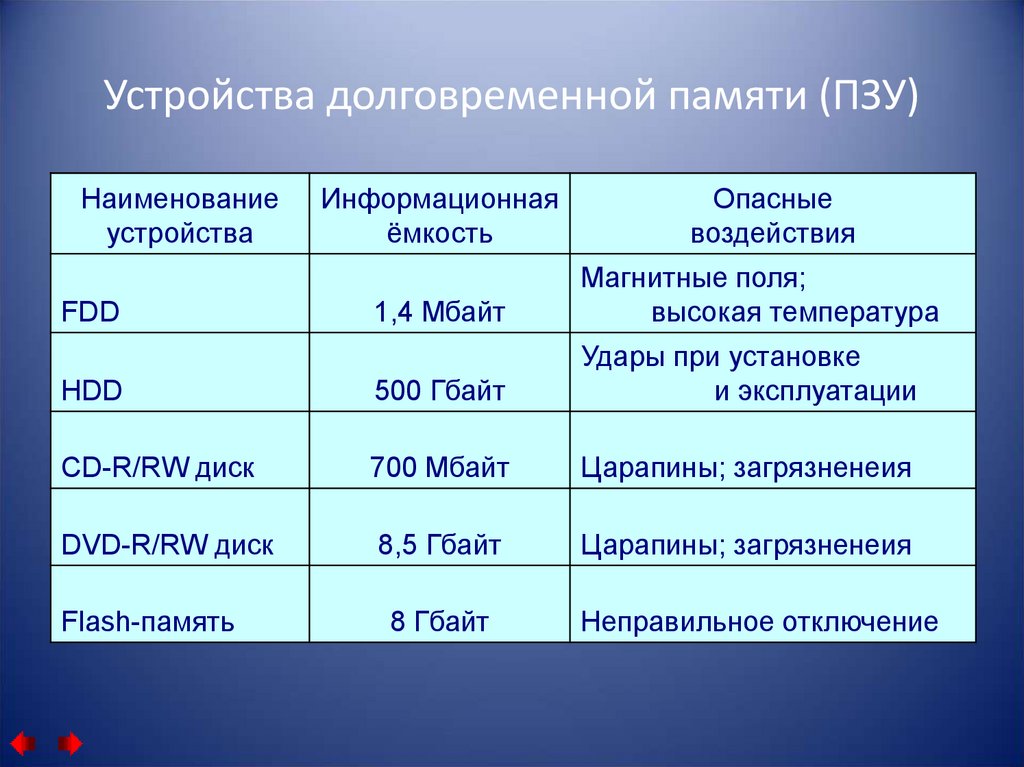 Устройства долговременной памяти (ПЗУ)

| Наименование устройства | Информационная ёмкость | Опасные воздействия |
|---|---|---|
| FDD | 1,4 Мбайт | Магнитные поля; высокая температура |
| HDD | 500 Гбайт | Удары при установке и эксплуатации |
| CD-R/RW диск | 700 Мбайт | Царапины; загрязненеия |
| DVD-R/RW диск | 8,5 Гбайт | Царапины; загрязненеия |
| Flash-память | 8 Гбайт | Неправильное отключение |